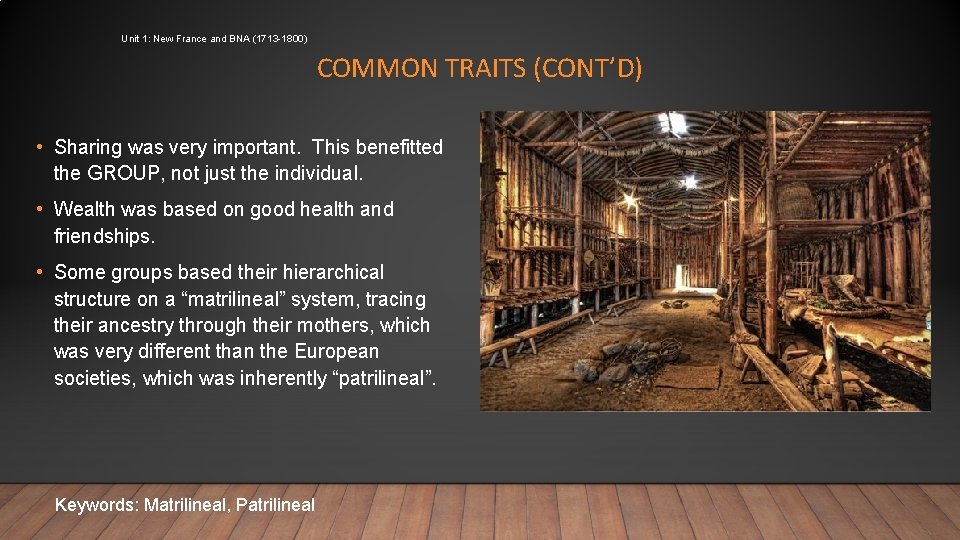 Unit 1: New France and BNA (1713-1800)

COMMON TRAITS (CONT'D)

• Sharing was very important. This benefitted the GROUP, not just the individual.

• Wealth was based on good health and friendships.

• Some groups based their hierarchical structure on a "matrilineal" system, tracing their ancestry through their mothers, which was very different than the European societies, which was inherently "patrilineal".

Keywords: Matrilineal, Patrilineal